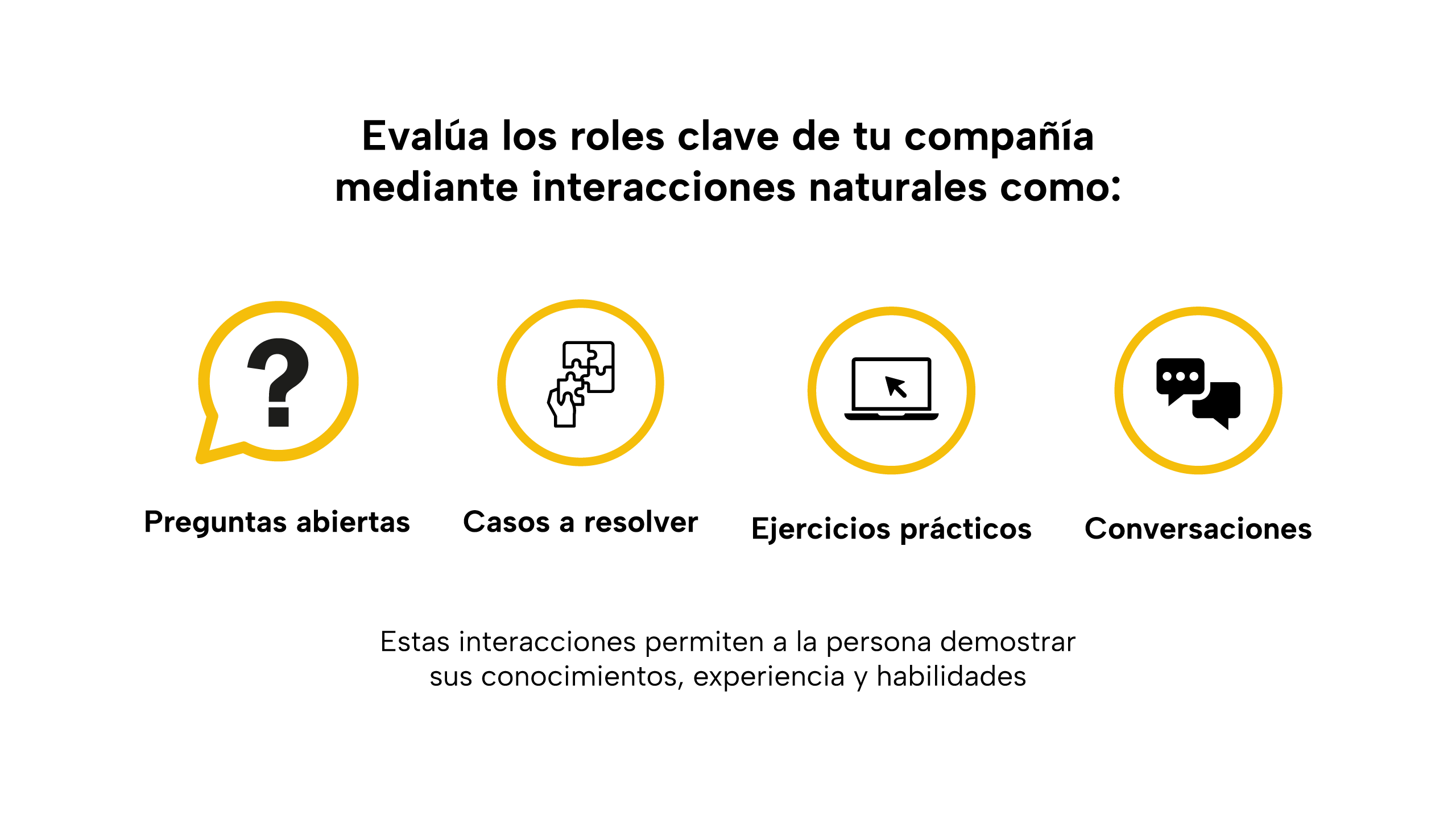 Evalúa los roles clave de tu compañía mediante interacciones naturales como:

?

Preguntas abiertas

Casos a resolver

Ejercicios prácticos

Conversaciones

Estas interacciones permiten a la persona demostrar sus conocimientos, experiencia y habilidades